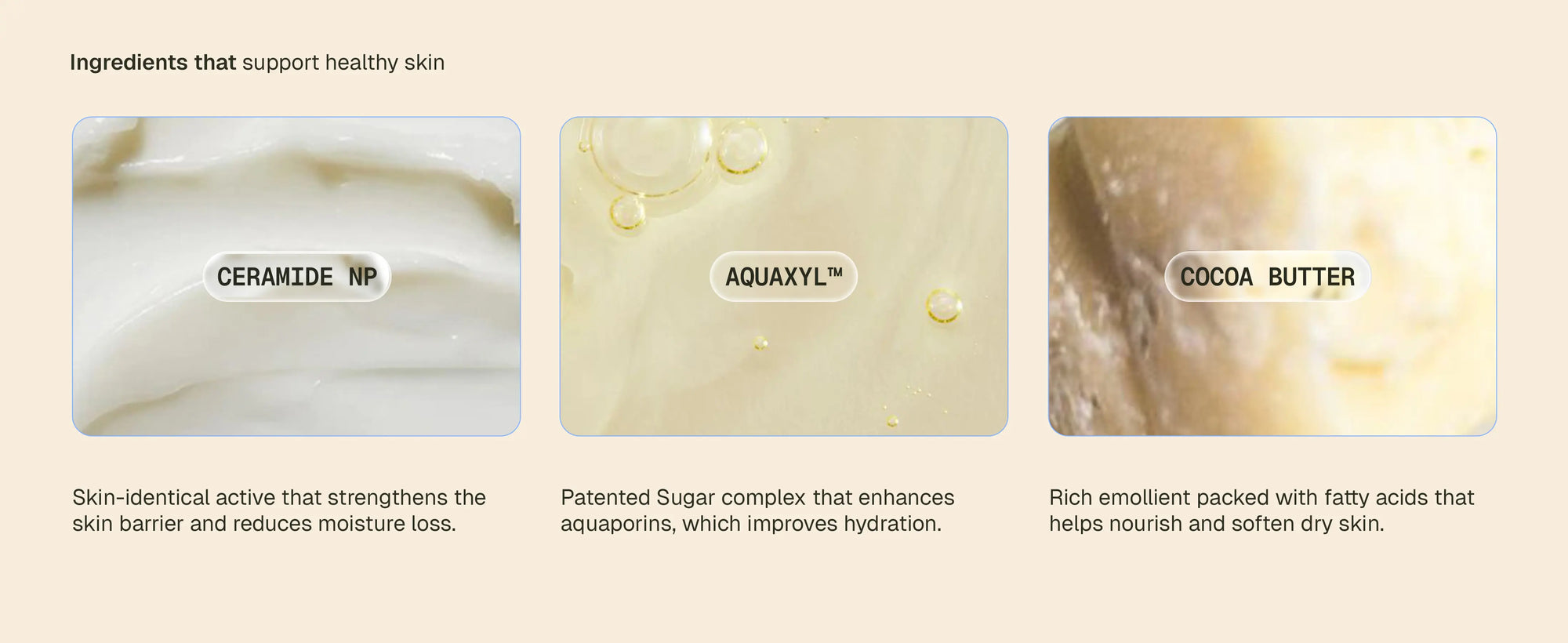 Ingredients that support healthy skin

CERAMIDE NP

Skin-identical active that strengthens the skin barrier and reduces moisture loss.

AQUAXYL™

Patented Sugar complex that enhances aquaporins, which improves hydration.

COCOA BUTTER

Rich emollient packed with fatty acids that helps nourish and soften dry skin.